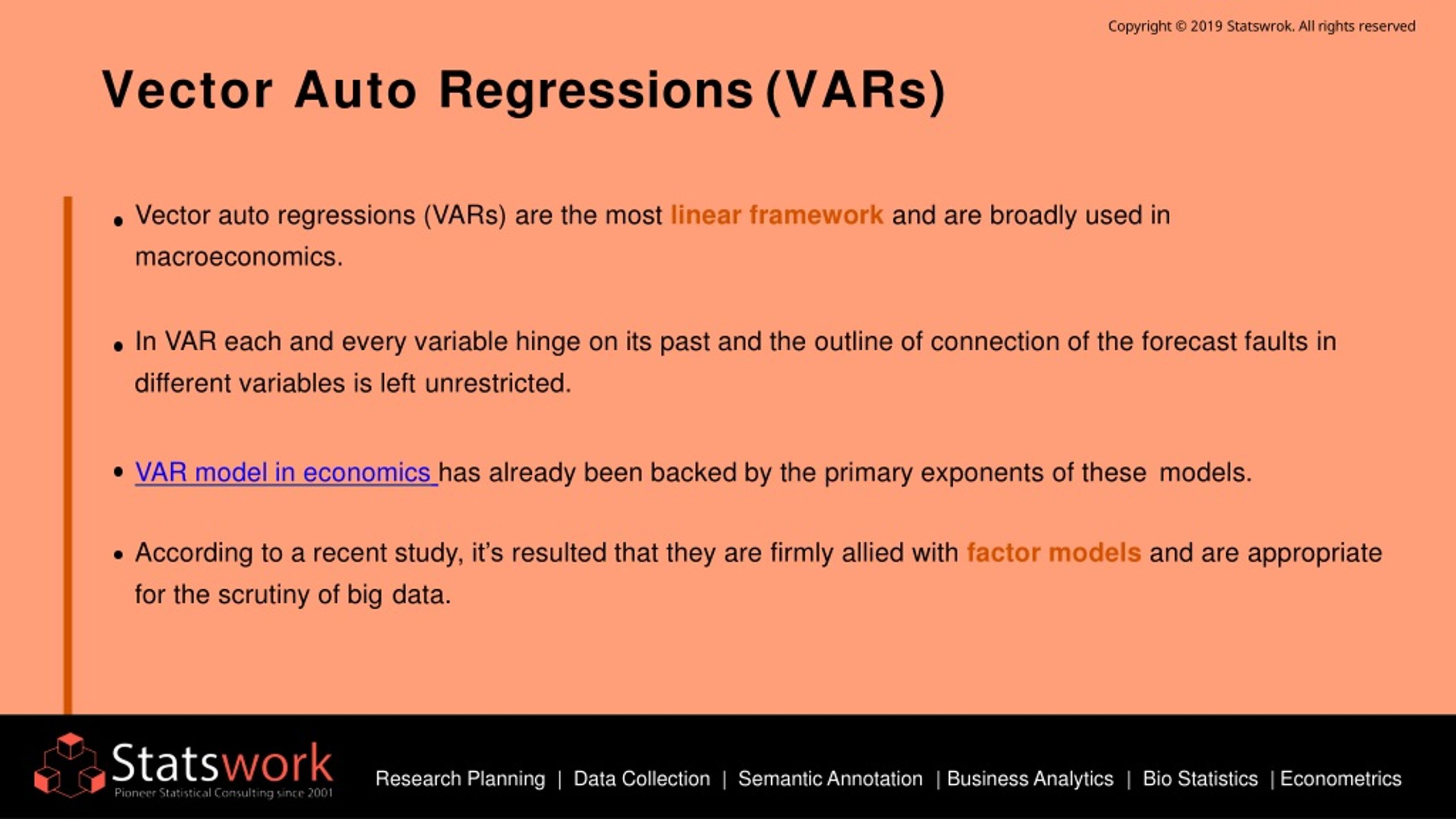 Copyright © 2019 Statswrok. All rights reserved

Vector Auto Regressions (VARs)

• Vector auto regressions (VARs) are the most linear framework and are broadly used in macroeconomics.

• In VAR each and every variable hinge on its past and the outline of connection of the forecast faults in different variables is left unrestricted.

• VAR model in economics has already been backed by the primary exponents of these models.

• According to a recent study, it's resulted that they are firmly allied with factor models and are appropriate for the scrutiny of big data.

Statswork
Pioneer Statistical Consulting since 2001

Research Planning | Data Collection | Semantic Annotation | Business Analytics | Bio Statistics | Econometrics